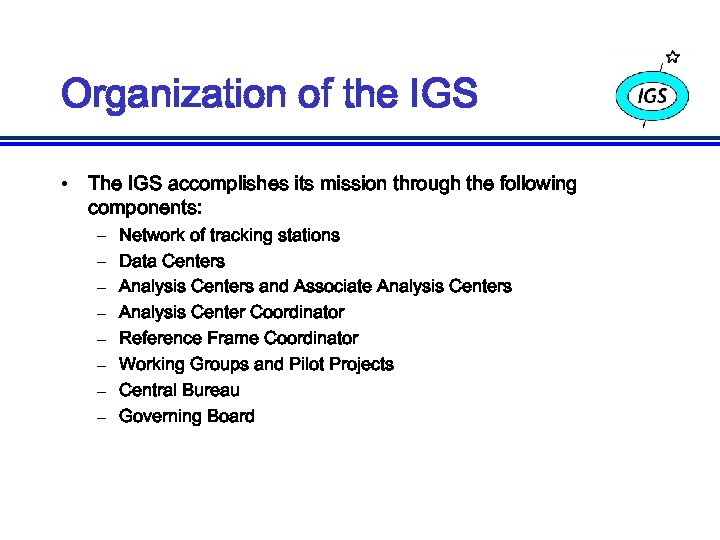 Organization of the IGS

IGS

• The IGS accomplishes its mission through the following components:
– Network of tracking stations
– Data Centers
– Analysis Centers and Associate Analysis Centers
– Analysis Center Coordinator
– Reference Frame Coordinator
– Working Groups and Pilot Projects
– Central Bureau
– Governing Board